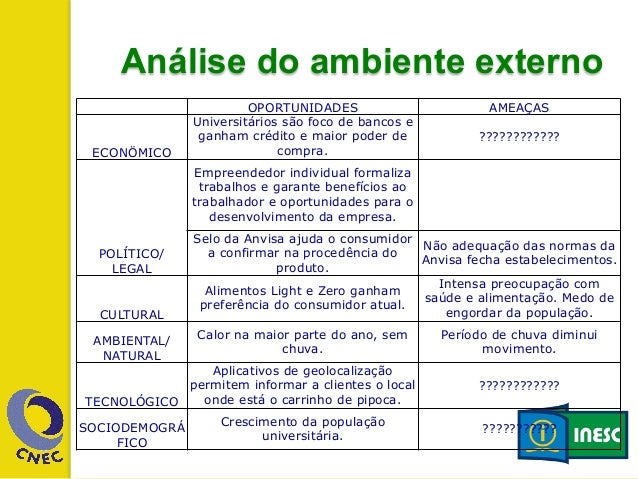 Análise do ambiente externo

| | OPORTUNIDADES | AMEAÇAS |
|---|---|---|
| ECONÖMICO | Universitários são foco de bancos e ganham crédito e maior poder de compra. | ???????????? |
| POLÍTICO/ LEGAL | Empreendedor individual formaliza trabalhos e garante benefícios ao trabalhador e oportunidades para o desenvolvimento da empresa. | |
| | Selo da Anvisa ajuda o consumidor a confirmar na procedência do produto. | Não adequação das normas da Anvisa fecha estabelecimentos. |
| CULTURAL | Alimentos Light e Zero ganham preferência do consumidor atual. | Intensa preocupação com saúde e alimentação. Medo de engordar da população. |
| AMBIENTAL/ NATURAL | Calor na maior parte do ano, sem chuva. | Período de chuva diminui movimento. |
| TECNOLÓGICO | Aplicativos de geolocalização permitem informar a clientes o local onde está o carrinho de pipoca. | ???????????? |
| SOCIODEMOGRÁ FICO | Crescimento da população universitária. | ?????????? |

CNEC

INESC